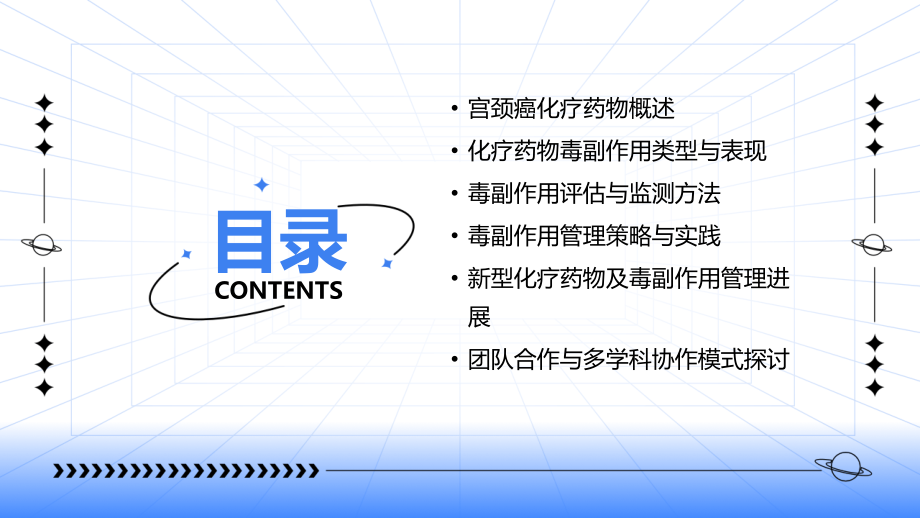 目录
CONTENTS

• 宫颈癌化疗药物概述
• 化疗药物毒副作用类型与表现
• 毒副作用评估与监测方法
• 毒副作用管理策略与实践
• 新型化疗药物及毒副作用管理进展
• 团队合作与多学科协作模式探讨